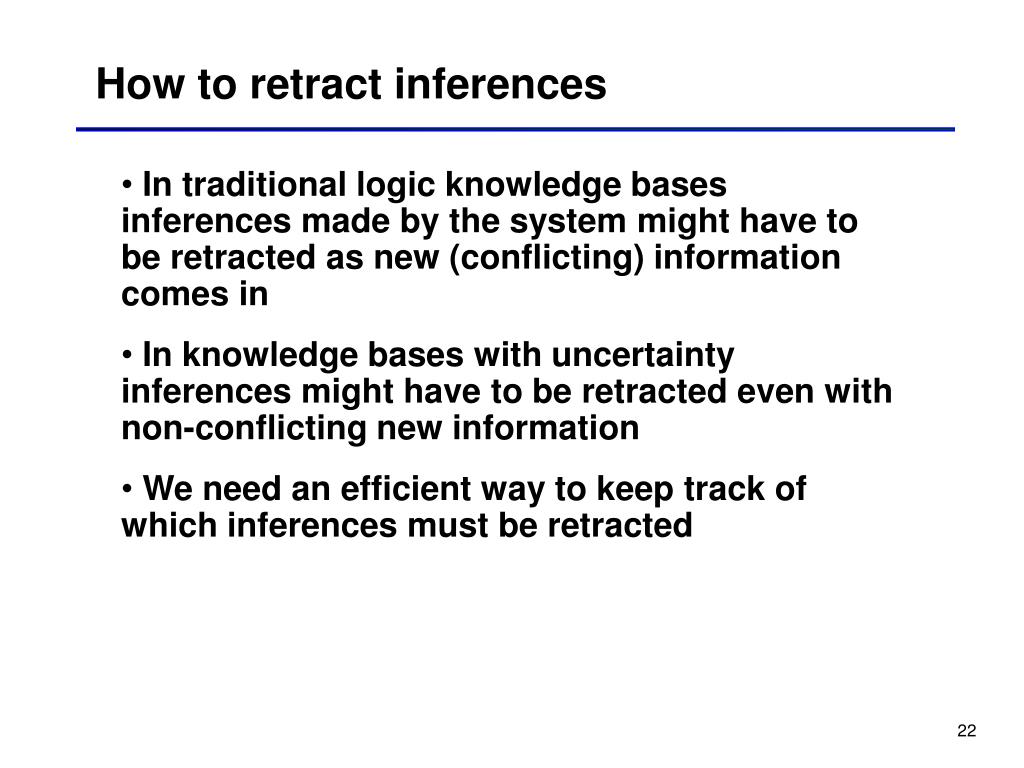 How to retract inferences

• In traditional logic knowledge bases inferences made by the system might have to be retracted as new (conflicting) information comes in

• In knowledge bases with uncertainty inferences might have to be retracted even with non-conflicting new information

• We need an efficient way to keep track of which inferences must be retracted

22